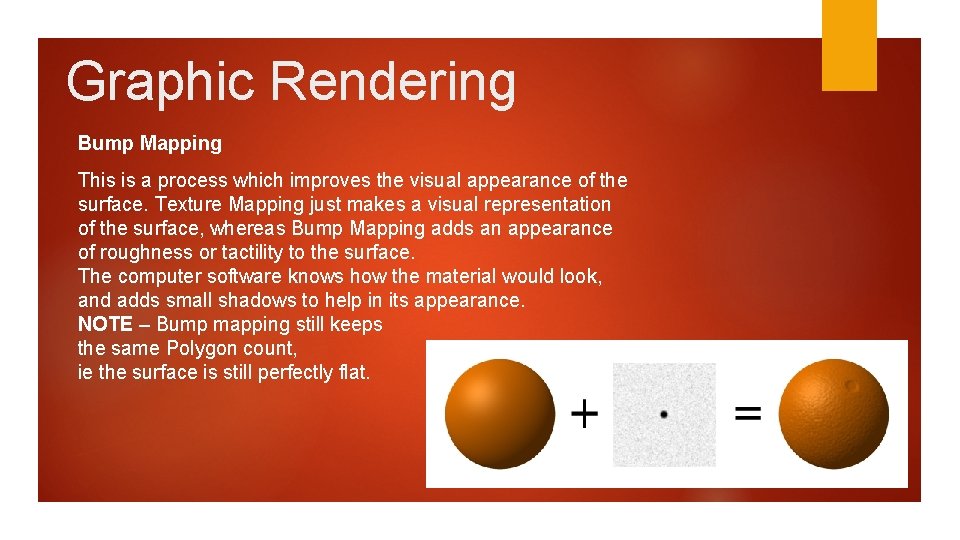 Graphic Rendering

Bump Mapping

This is a process which improves the visual appearance of the surface. Texture Mapping just makes a visual representation of the surface, whereas Bump Mapping adds an appearance of roughness or tactility to the surface.
The computer software knows how the material would look, and adds small shadows to help in its appearance.
NOTE – Bump mapping still keeps the same Polygon count, ie the surface is still perfectly flat.

+ =